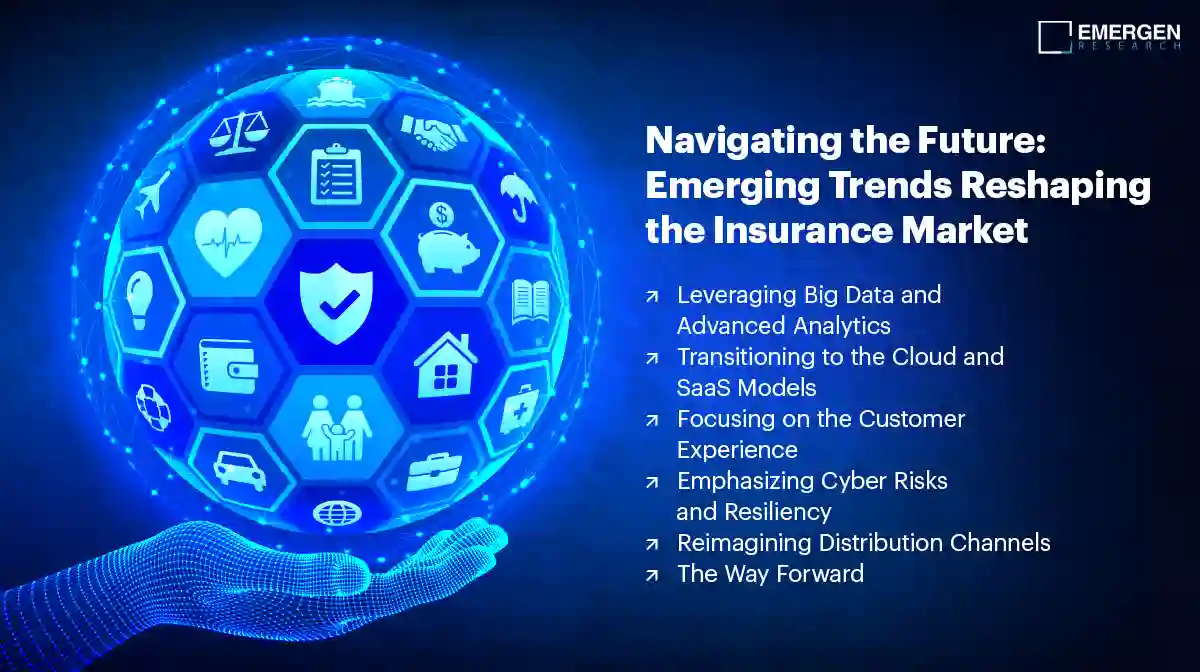 EMERGEN RESEARCH

Navigating the Future: Emerging Trends Reshaping the Insurance Market

↗ Leveraging Big Data and Advanced Analytics
↗ Transitioning to the Cloud and SaaS Models
↗ Focusing on the Customer Experience
↗ Emphasizing Cyber Risks and Resiliency
↗ Reimagining Distribution Channels
↗ The Way Forward